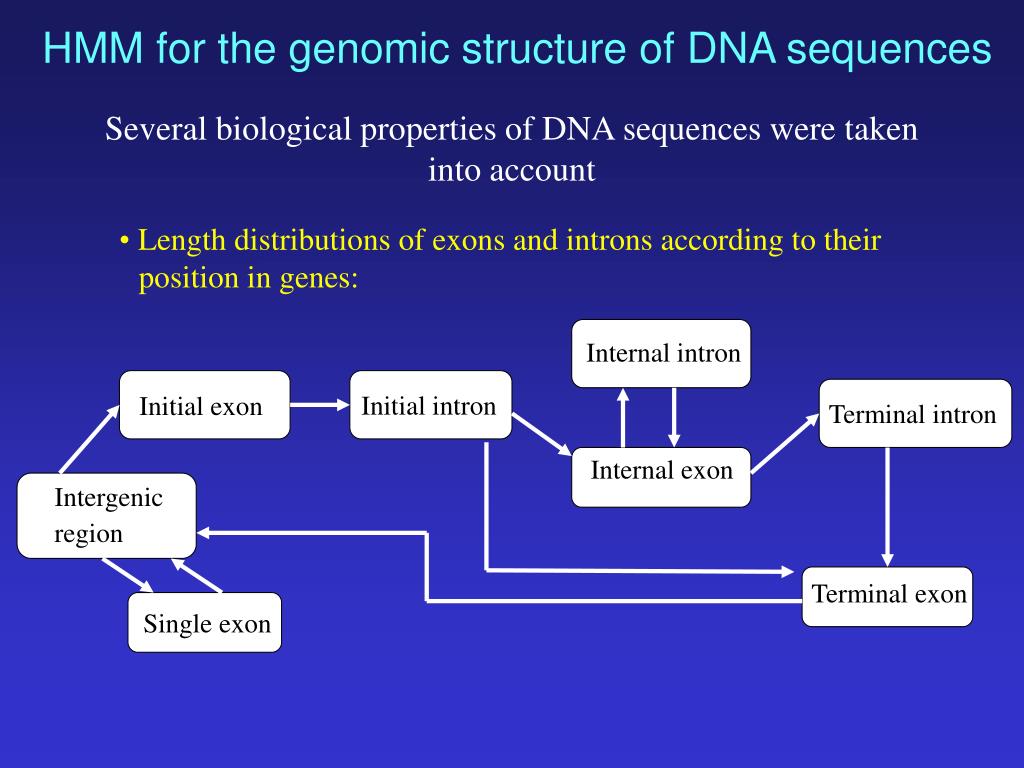 HMM for the genomic structure of DNA sequences

Several biological properties of DNA sequences were taken into account

• Length distributions of exons and introns according to their position in genes:

Internal intron

Initial exon

Initial intron

Terminal intron

Internal exon

Intergenic region

Terminal exon

Single exon